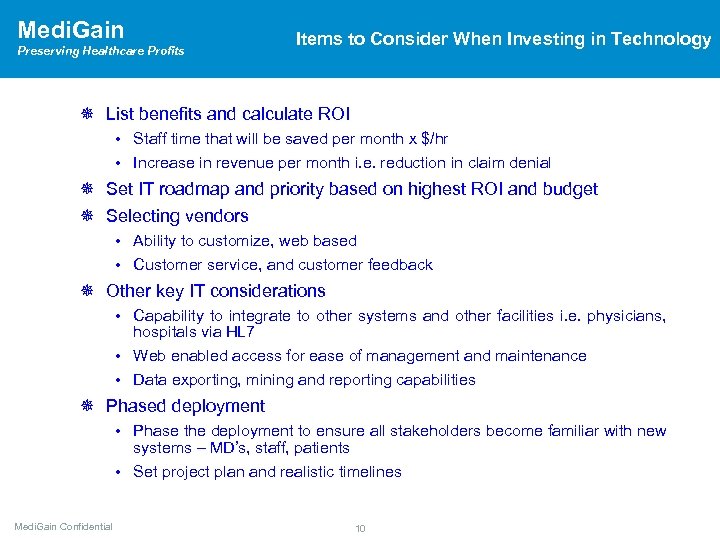 MediGain
Preserving Healthcare Profits

Items to Consider When Investing in Technology

List benefits and calculate ROI
• Staff time that will be saved per month x $/hr
• Increase in revenue per month i.e. reduction in claim denial

Set IT roadmap and priority based on highest ROI and budget

Selecting vendors
• Ability to customize, web based
• Customer service, and customer feedback

Other key IT considerations
• Capability to integrate to other systems and other facilities i.e. physicians, hospitals via HL7
• Web enabled access for ease of management and maintenance
• Data exporting, mining and reporting capabilities

Phased deployment
• Phase the deployment to ensure all stakeholders become familiar with new systems – MD's, staff, patients
• Set project plan and realistic timelines

MediGain Confidential

10